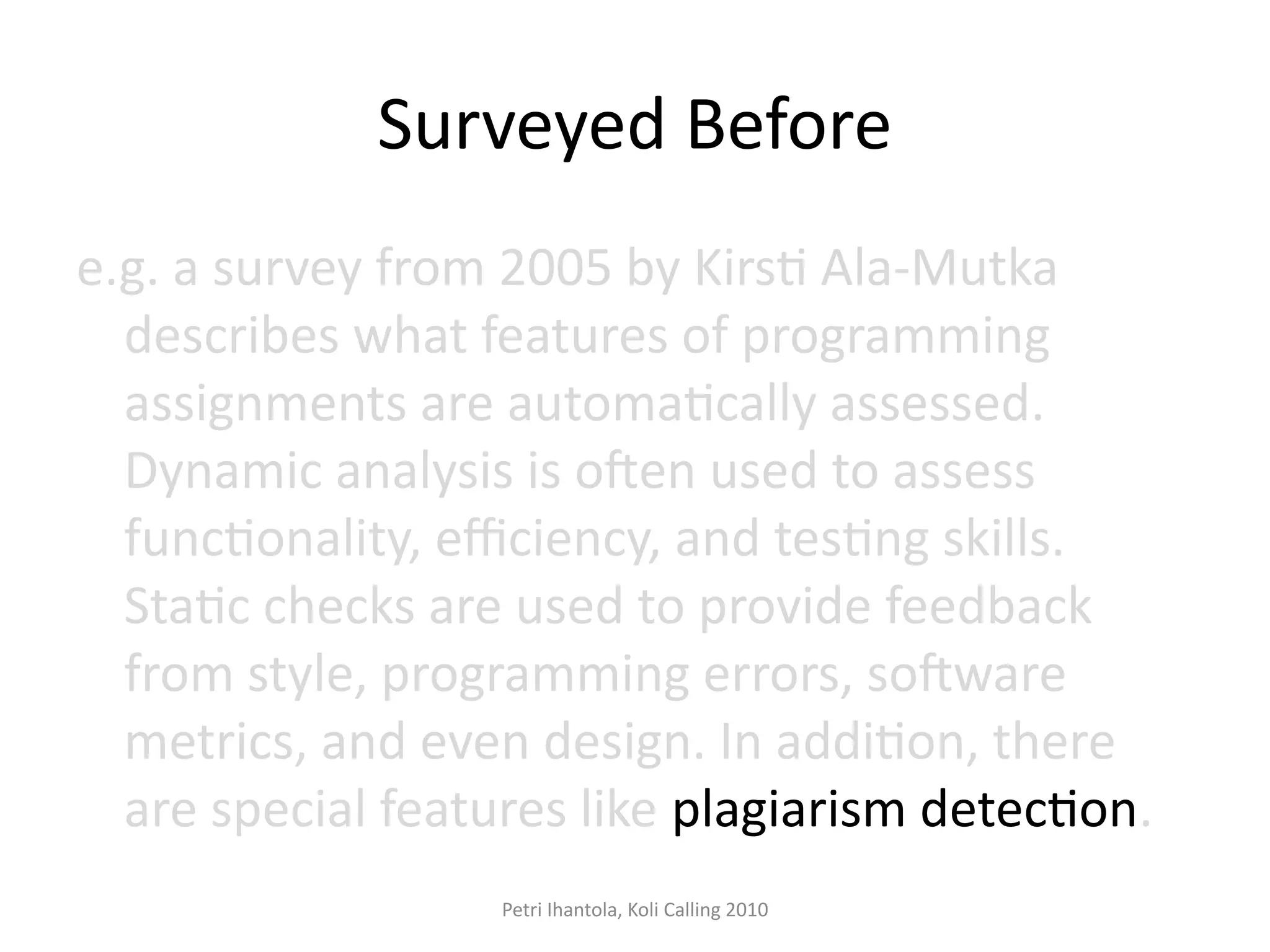 Surveyed Before

e.g. a survey from 2005 by Kirsti Ala-Mutka describes what features of programming assignments are automatically assessed. Dynamic analysis is often used to assess functionality, efficiency, and testing skills. Static checks are used to provide feedback from style, programming errors, software metrics, and even design. In addition, there are special features like plagiarism detection.

Petri Ihantola, Koli Calling 2010